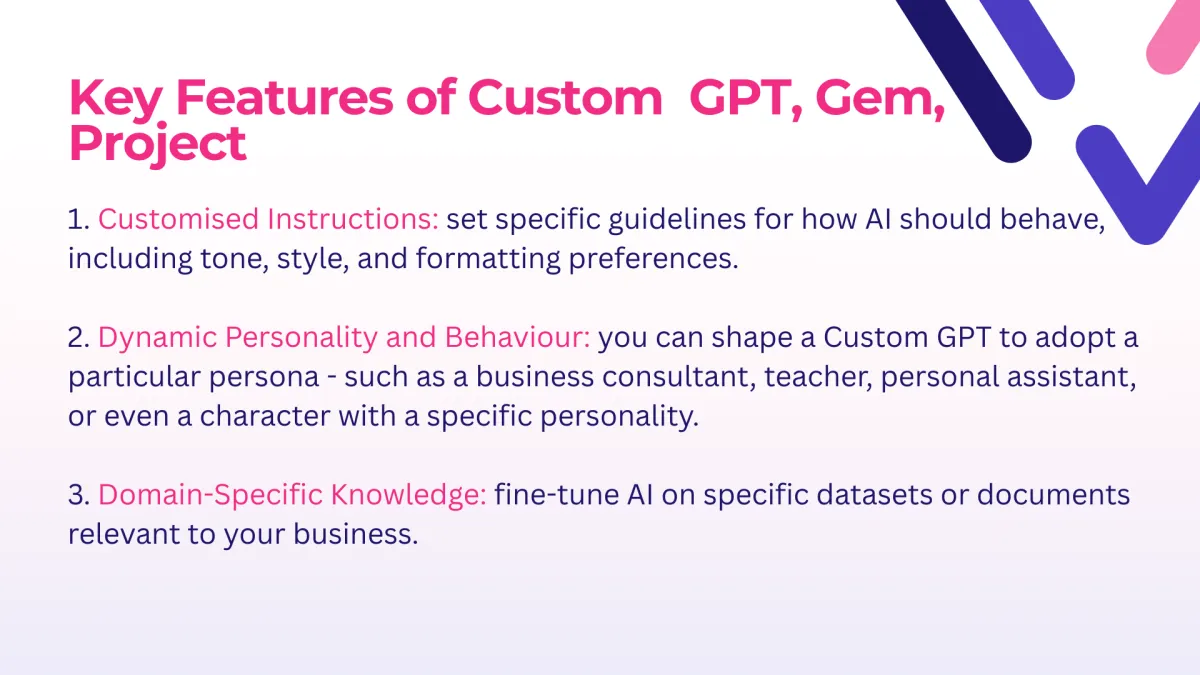 Key Features of Custom  GPT, Gem, Project

1. Customised Instructions: set specific guidelines for how AI should behave, including tone, style, and formatting preferences.

2. Dynamic Personality and Behaviour: you can shape a Custom GPT to adopt a particular persona - such as a business consultant, teacher, personal assistant, or even a character with a specific personality.

3. Domain-Specific Knowledge: fine-tune AI on specific datasets or documents relevant to your business.